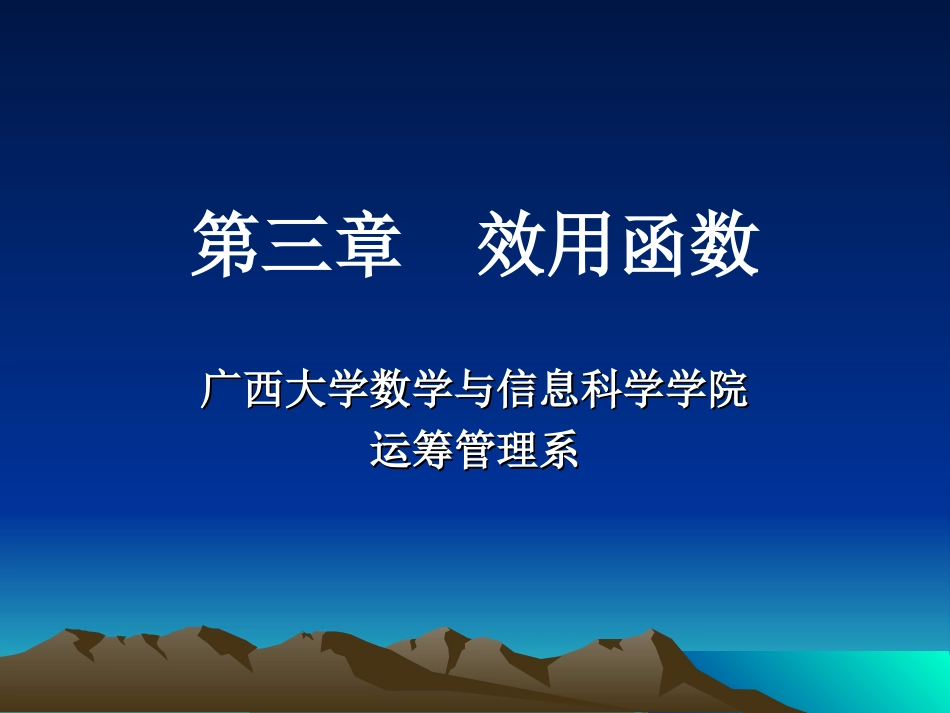 第三章　效用函数

广西大学数学与信息科学学院
运筹管理系